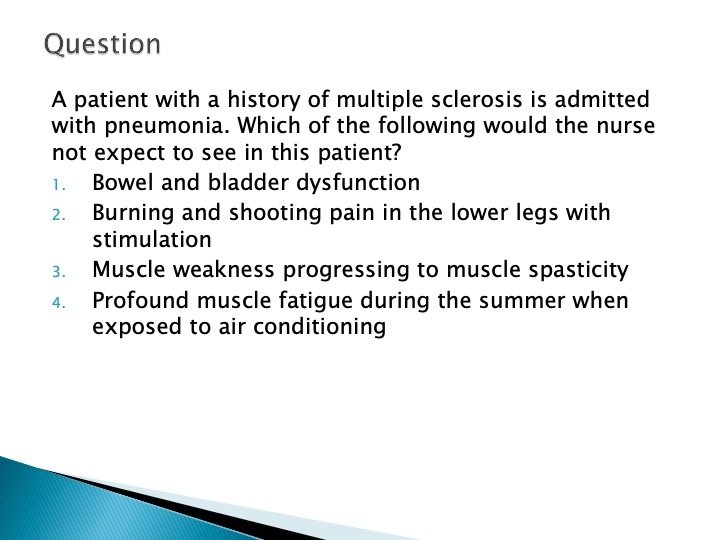 Question

A patient with a history of multiple sclerosis is admitted with pneumonia. Which of the following would the nurse not expect to see in this patient?

1. Bowel and bladder dysfunction
2. Burning and shooting pain in the lower legs with stimulation
3. Muscle weakness progressing to muscle spasticity
4. Profound muscle fatigue during the summer when exposed to air conditioning